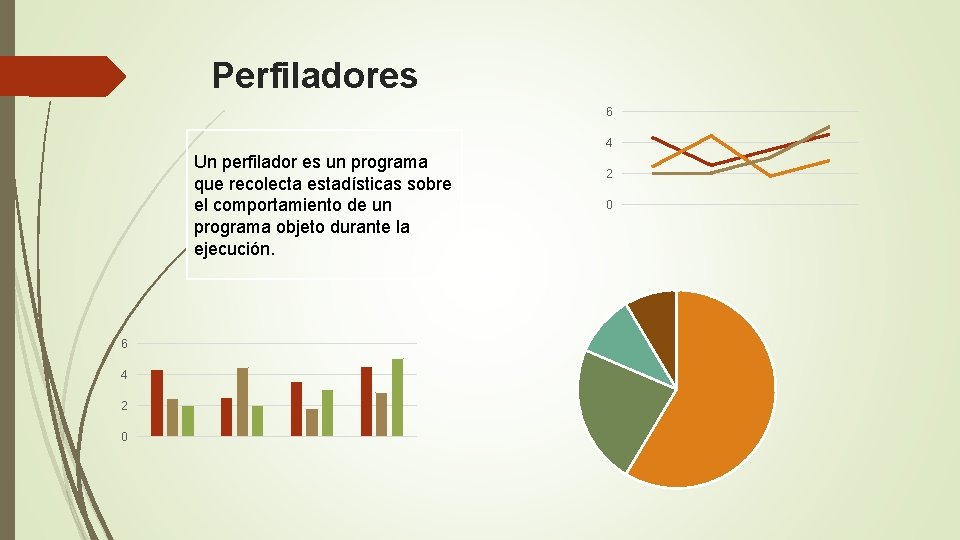 Perfiladores

Un perfilador es un programa que recolecta estadísticas sobre el comportamiento de un programa objeto durante la ejecución.

6
4
2
0

6
4
2
0